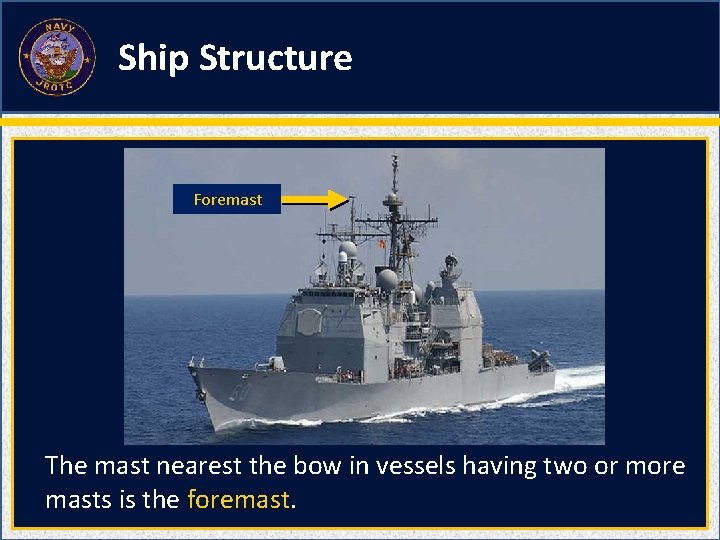 NAVY
JROTC

Ship Structure

Foremast

50

The mast nearest the bow in vessels having two or more masts is the foremast.